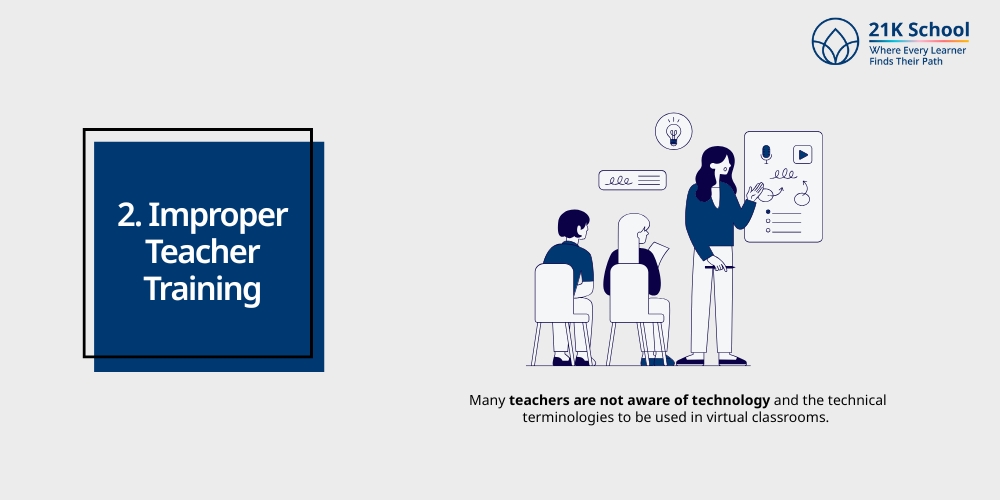 21K School
Where Every Learner Finds Their Path

2. Improper Teacher Training

Many teachers are not aware of technology and the technical terminologies to be used in virtual classrooms.